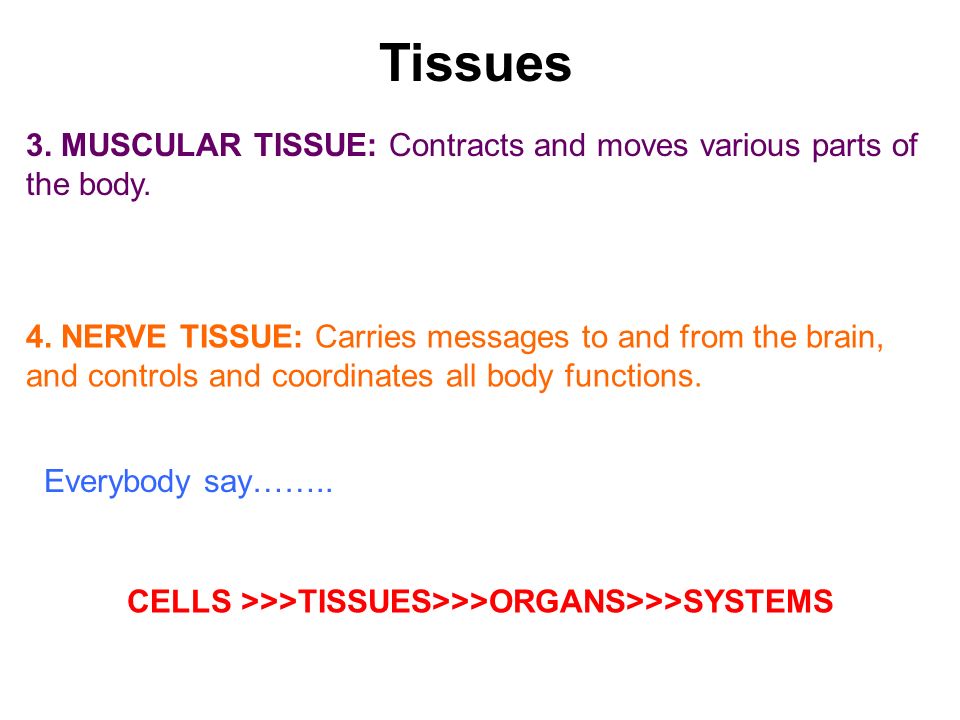 Tissues

3. MUSCULAR TISSUE: Contracts and moves various parts of the body.

4. NERVE TISSUE: Carries messages to and from the brain, and controls and coordinates all body functions.

Everybody say……..

CELLS >>>TISSUES>>>ORGANS>>>SYSTEMS